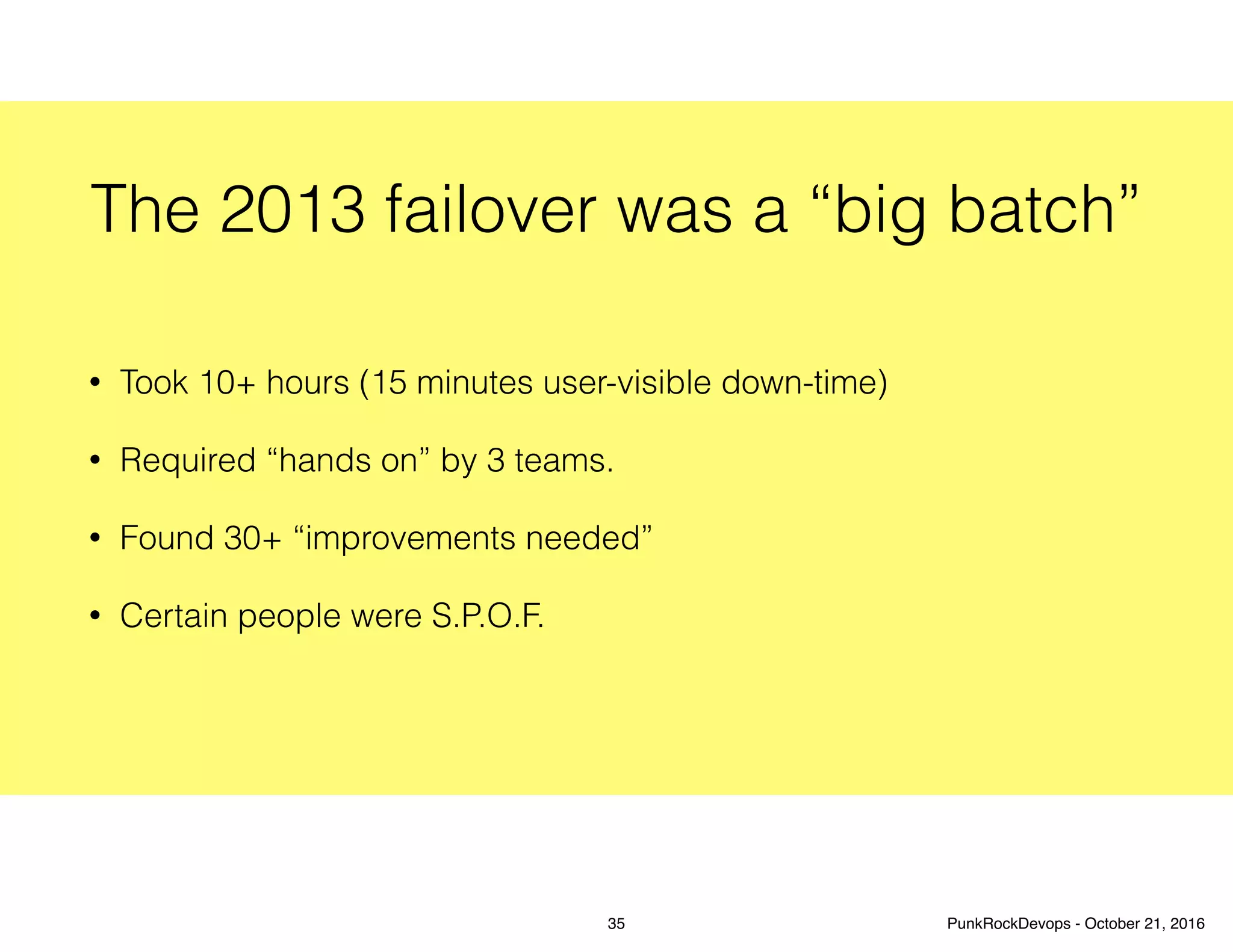 The 2013 failover was a “big batch”

• Took 10+ hours (15 minutes user-visible down-time)

• Required “hands on” by 3 teams.

• Found 30+ “improvements needed”

• Certain people were S.P.O.F.

35

PunkRockDevops - October 21, 2016